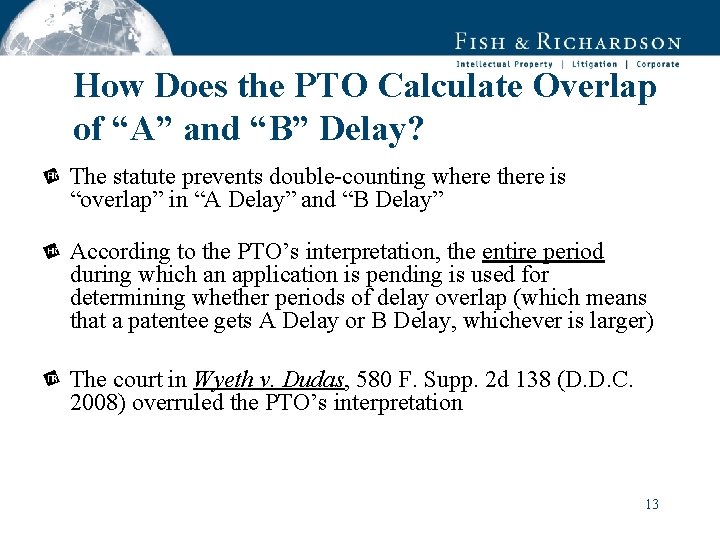 FISH & RICHARDSON
Intellectual Property | Litigation | Corporate

How Does the PTO Calculate Overlap of “A” and “B” Delay?

The statute prevents double-counting where there is “overlap” in “A Delay” and “B Delay”

According to the PTO’s interpretation, the entire period during which an application is pending is used for determining whether periods of delay overlap (which means that a patentee gets A Delay or B Delay, whichever is larger)

The court in Wyeth v. Dudas, 580 F. Supp. 2d 138 (D.D.C. 2008) overruled the PTO’s interpretation

13